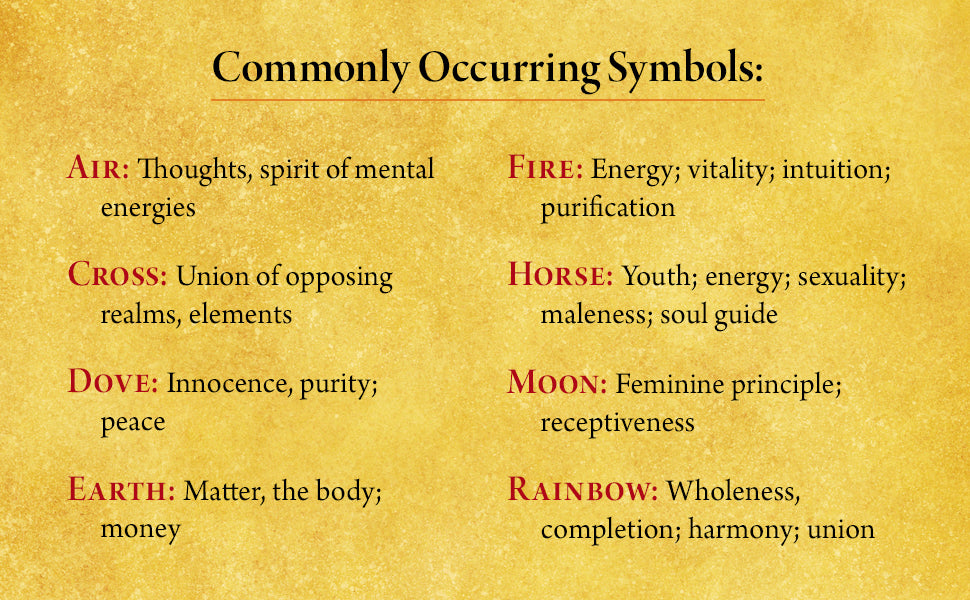 Commonly Occurring Symbols:

AIR: Thoughts, spirit of mental energies

CROSS: Union of opposing realms, elements

DOVE: Innocence, purity; peace

EARTH: Matter, the body; money

FIRE: Energy; vitality; intuition; purification

HORSE: Youth; energy; sexuality; maleness; soul guide

MOON: Feminine principle; receptiveness

RAINBOW: Wholeness, completion; harmony; union